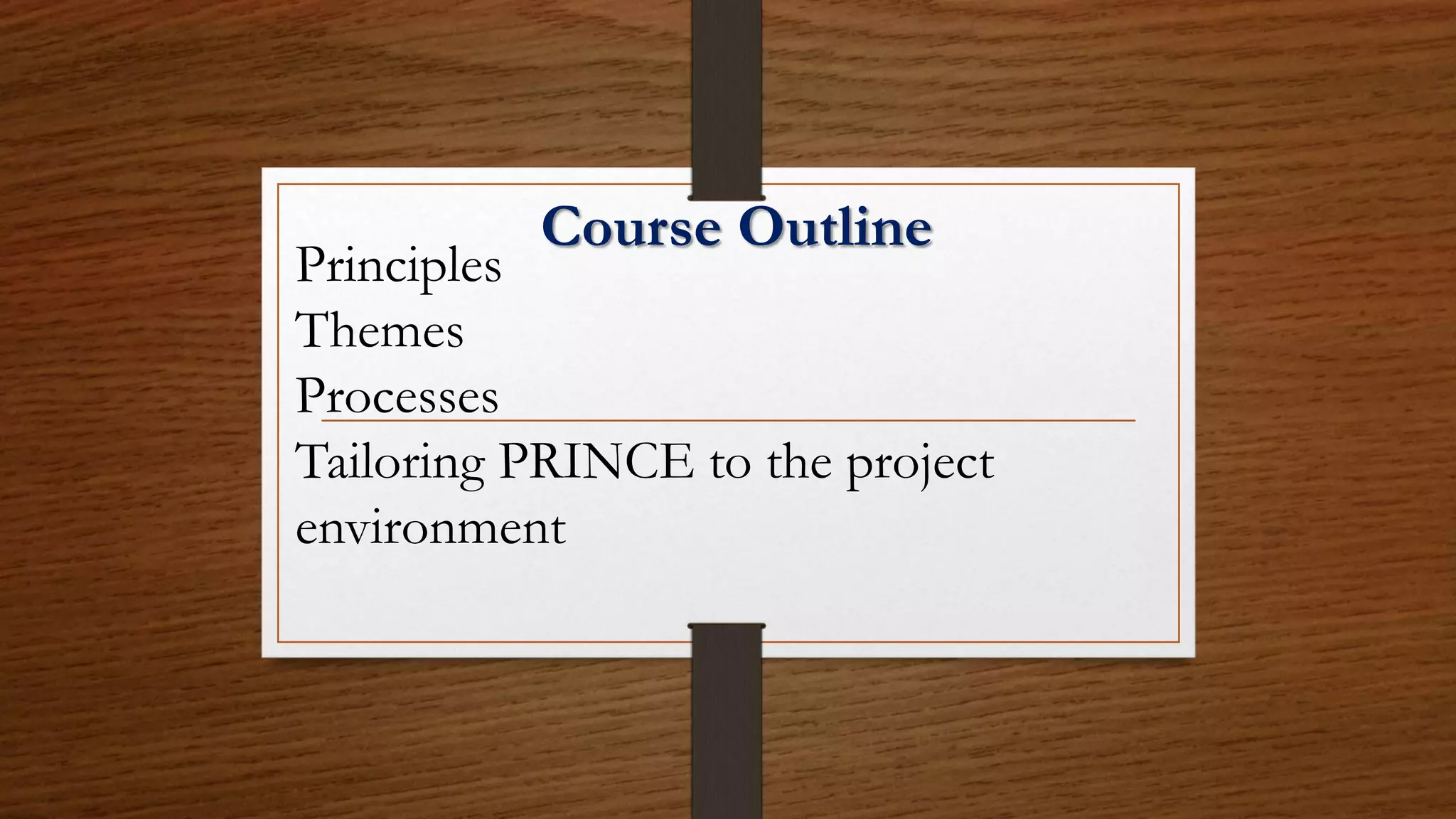 Course Outline

Principles

Themes

Processes

Tailoring PRINCE to the project environment